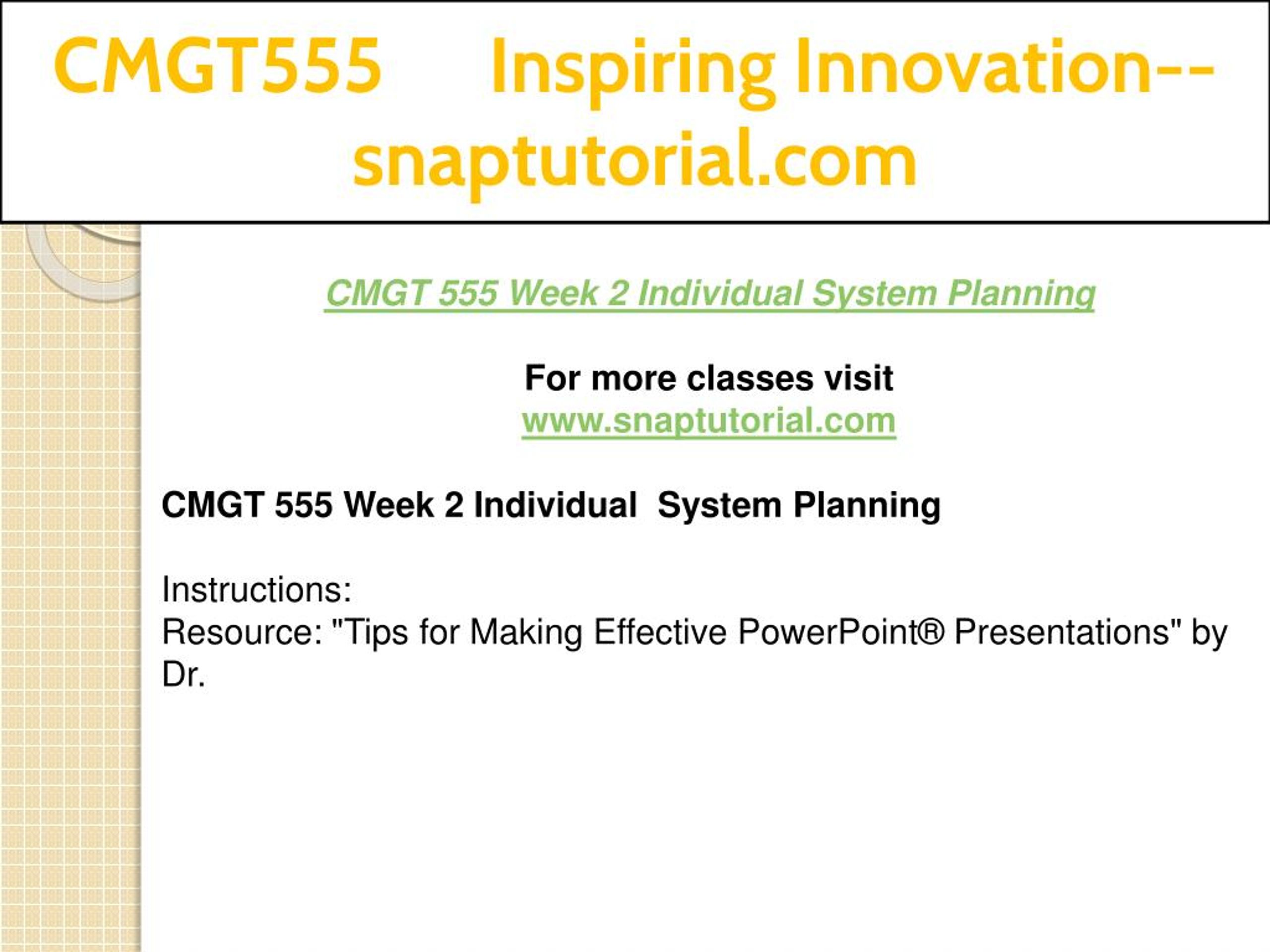 CMGT555 Inspiring Innovation--snaptutorial.com

CMGT 555 Week 2 Individual System Planning

For more classes visit
www.snaptutorial.com

CMGT 555 Week 2 Individual System Planning

Instructions:
Resource: "Tips for Making Effective PowerPoint® Presentations" by Dr.